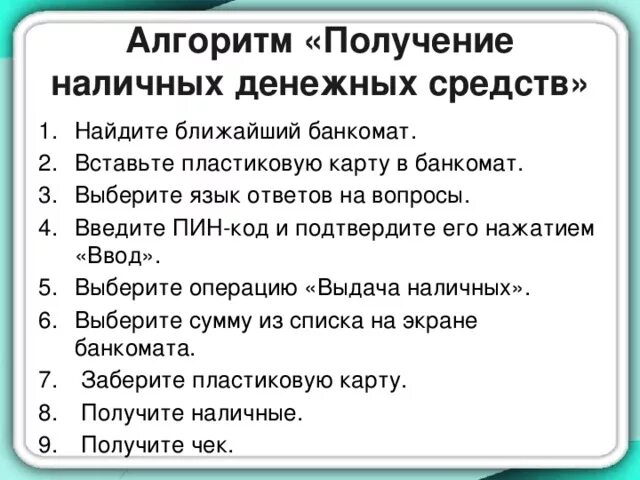 Алгоритм «Получение наличных денежных средств»

1. Найдите ближайший банкомат.
2. Вставьте пластиковую карту в банкомат.
3. Выберите язык ответов на вопросы.
4. Введите ПИН-код и подтвердите его нажатием «Ввод».
5. Выберите операцию «Выдача наличных».
6. Выберите сумму из списка на экране банкомата.
7. Заберите пластиковую карту.
8. Получите наличные.
9. Получите чек.